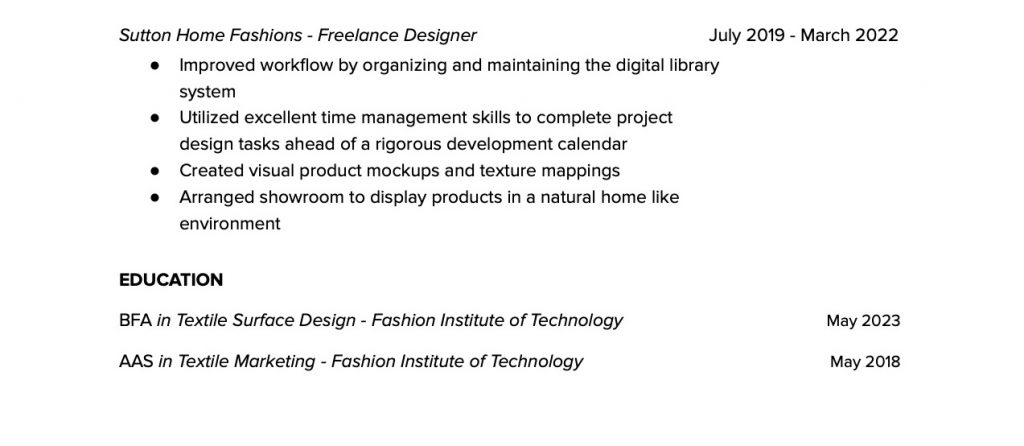 Sutton Home Fashions - Freelance Designer July 2019 - March 2022

● Improved workflow by organizing and maintaining the digital library system
● Utilized excellent time management skills to complete project design tasks ahead of a rigorous development calendar
● Created visual product mockups and texture mappings
● Arranged showroom to display products in a natural home like environment

EDUCATION

BFA in Textile Surface Design - Fashion Institute of Technology May 2023

AAS in Textile Marketing - Fashion Institute of Technology May 2018